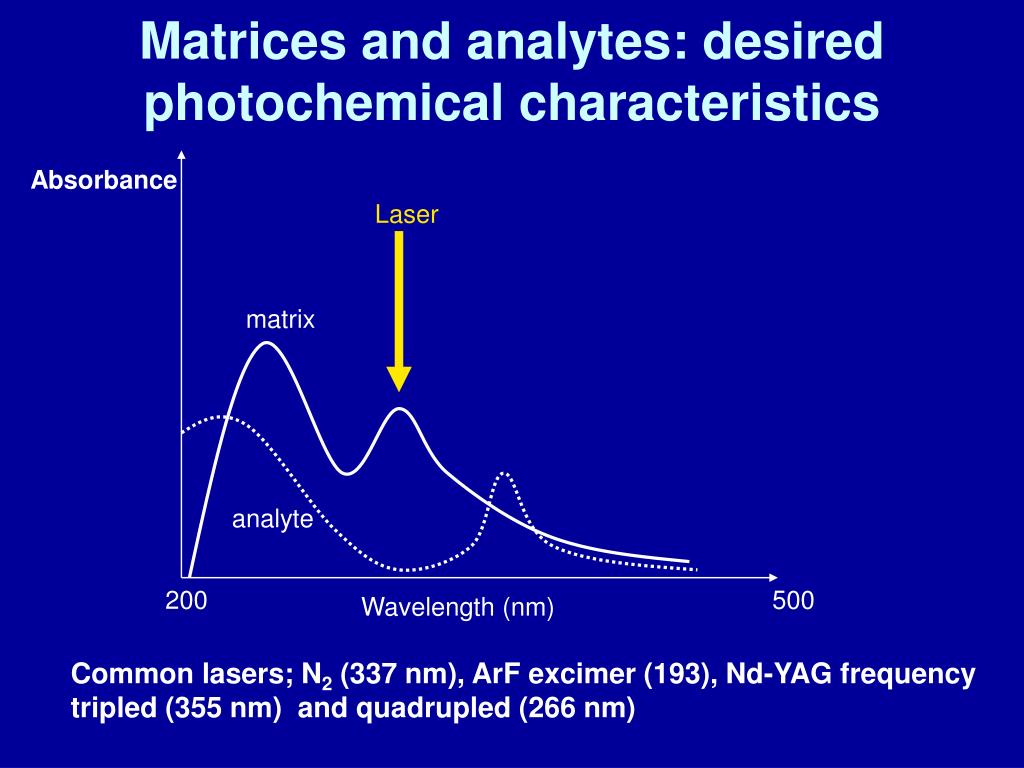 Matrices and analytes: desired photochemical characteristics

Absorbance

Laser

matrix

analyte

200

Wavelength (nm)

500

Common lasers; $N_2$ (337 nm), ArF excimer (193), Nd-YAG frequency tripled (355 nm) and quadrupled (266 nm)